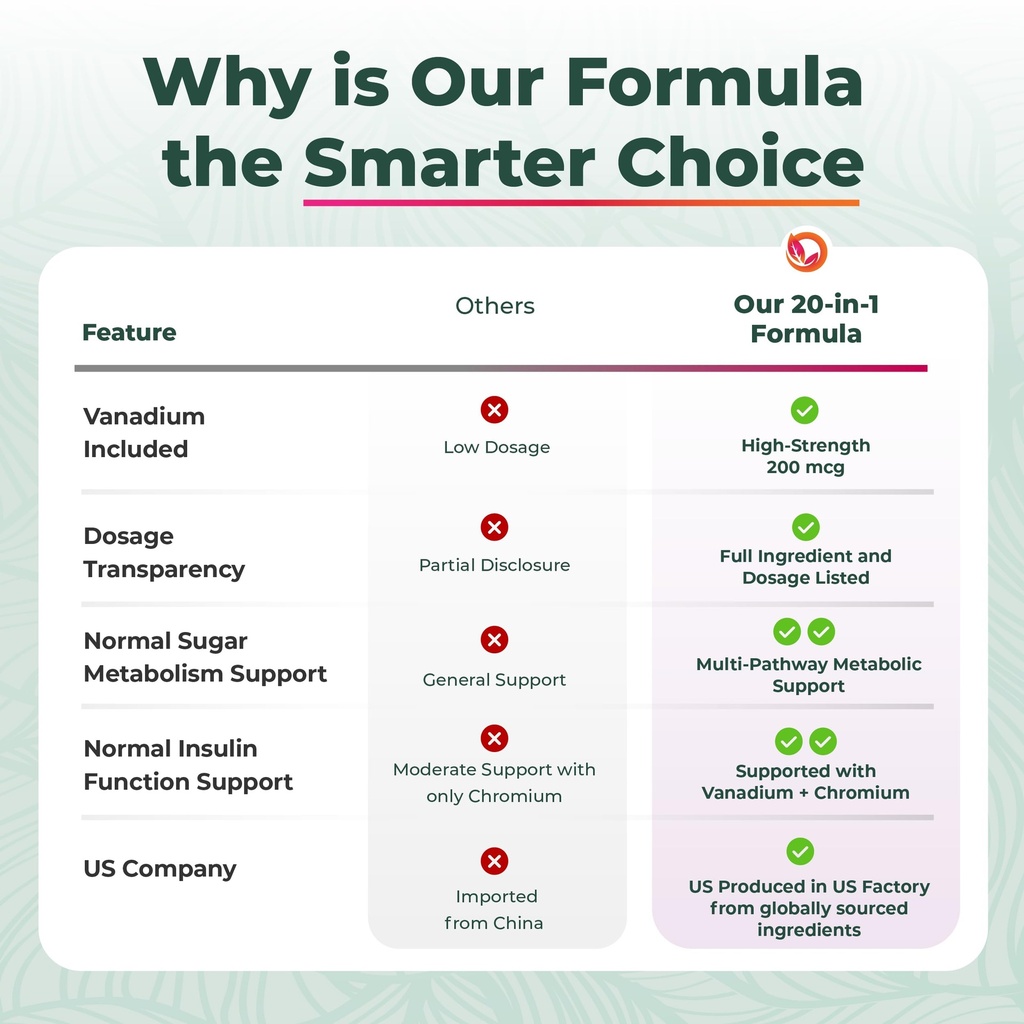 Why is Our Formula the Smarter Choice

| Feature | Others | Our 20-in-1 Formula |
|---|---|---|
| Vanadium Included | Low Dosage | High-Strength 200 mcg |
| Dosage Transparency | Partial Disclosure | Full Ingredient and Dosage Listed |
| Normal Sugar Metabolism Support | General Support | Multi-Pathway Metabolic Support |
| Normal Insulin Function Support | Moderate Support with only Chromium | Supported with Vanadium + Chromium |
| US Company | Imported from China | US Produced in US Factory from globally sourced ingredients |